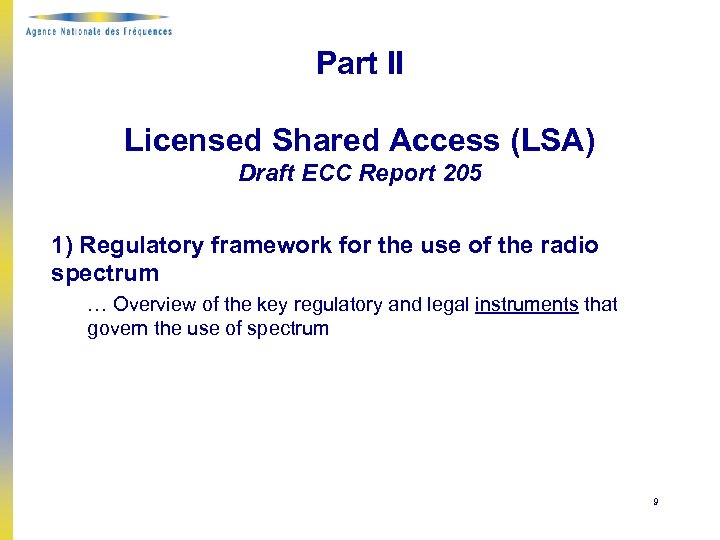 Agence Nationale des Fréquences

Part II

Licensed Shared Access (LSA)
Draft ECC Report 205

1) Regulatory framework for the use of the radio spectrum

… Overview of the key regulatory and legal instruments that govern the use of spectrum

9